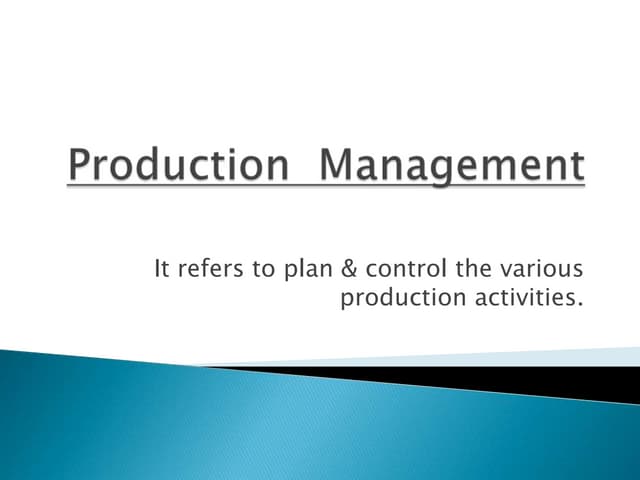 Production Management

It refers to plan & control the various production activities.